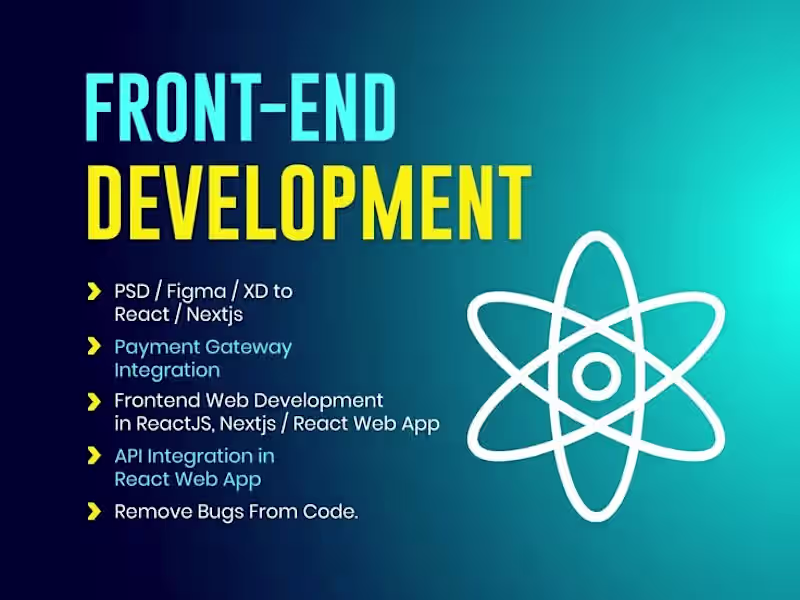 FRONT-END
DEVELOPMENT

PSD / Figma / XD to React / Nextjs

Payment Gateway Integration

Frontend Web Development in ReactJS, Nextjs / React Web App

API Integration in React Web App

Remove Bugs From Code.